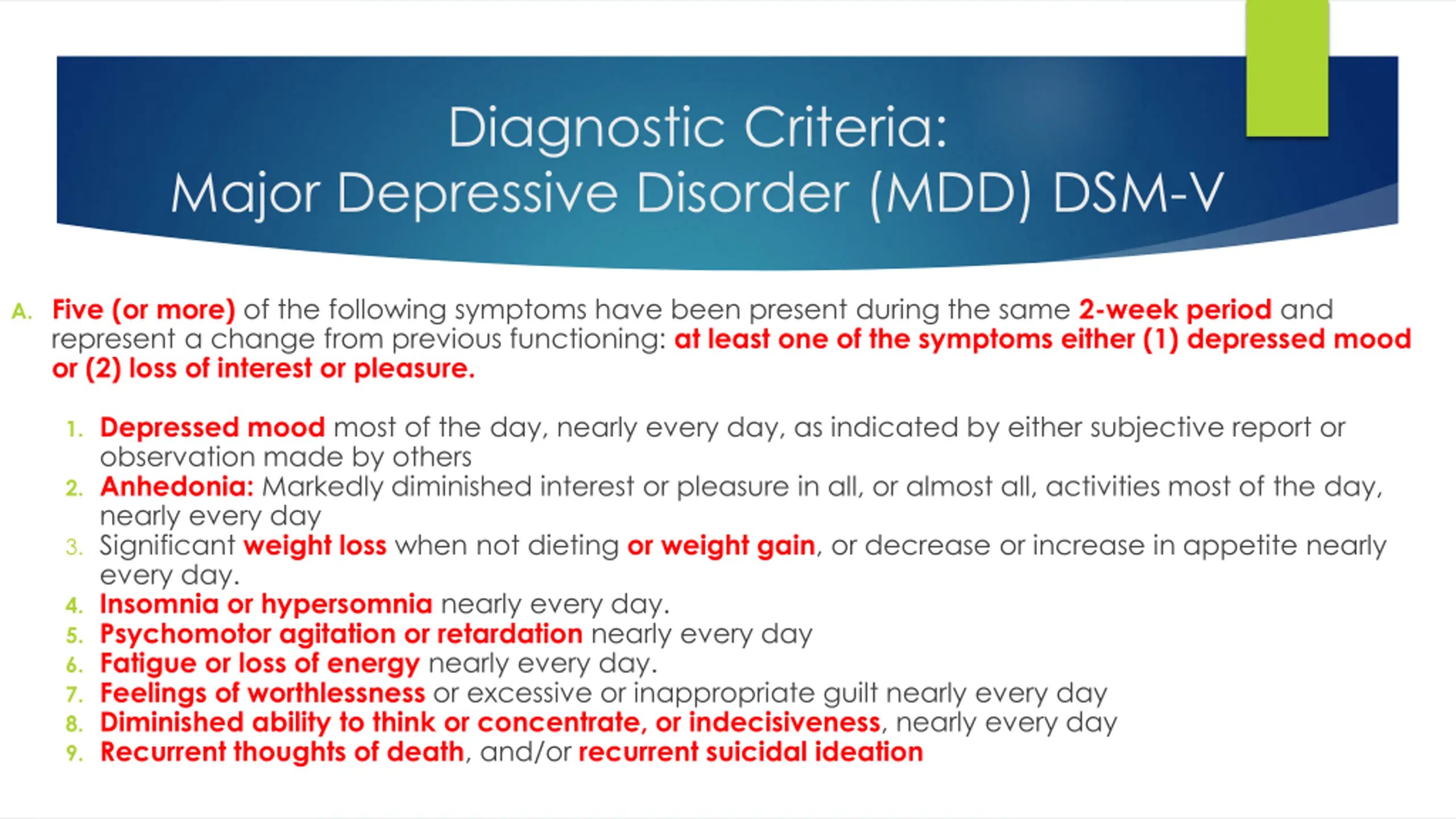 Diagnostic Criteria:
Major Depressive Disorder (MDD) DSM-V

A. Five (or more) of the following symptoms have been present during the same 2-week period and represent a change from previous functioning: at least one of the symptoms either (1) depressed mood or (2) loss of interest or pleasure.

1. Depressed mood most of the day, nearly every day, as indicated by either subjective report or observation made by others
2. Anhedonia: Markedly diminished interest or pleasure in all, or almost all, activities most of the day, nearly every day
3. Significant weight loss when not dieting or weight gain, or decrease or increase in appetite nearly every day.
4. Insomnia or hypersomnia nearly every day.
5. Psychomotor agitation or retardation nearly every day
6. Fatigue or loss of energy nearly every day.
7. Feelings of worthlessness or excessive or inappropriate guilt nearly every day
8. Diminished ability to think or concentrate, or indecisiveness, nearly every day
9. Recurrent thoughts of death, and/or recurrent suicidal ideation